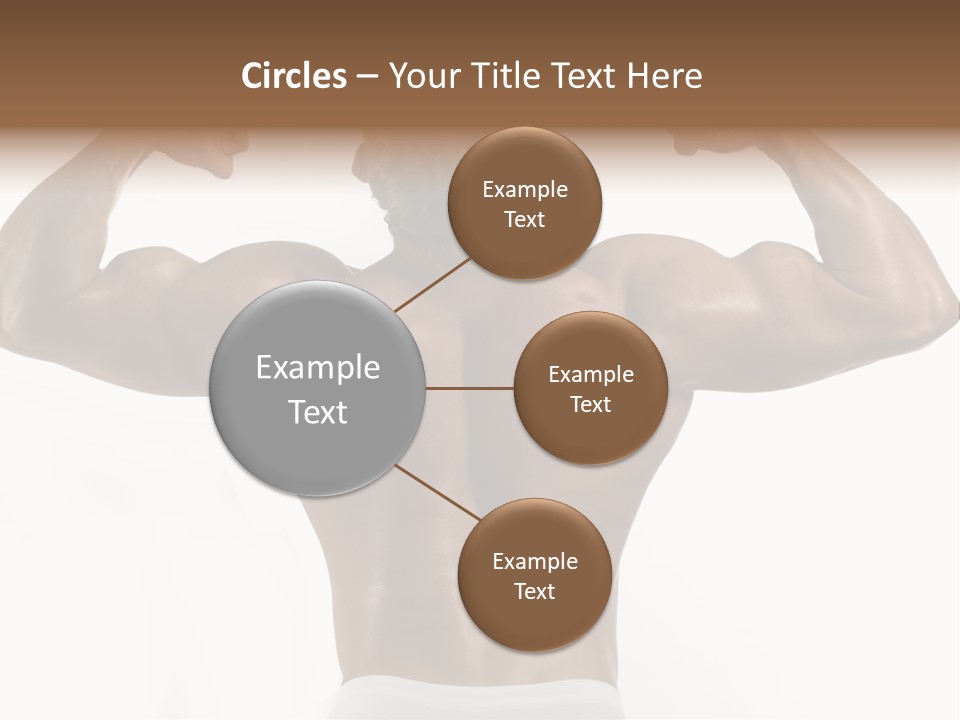 Circles – Your Title Text Here

Example Text

Example Text

Example Text

Example Text